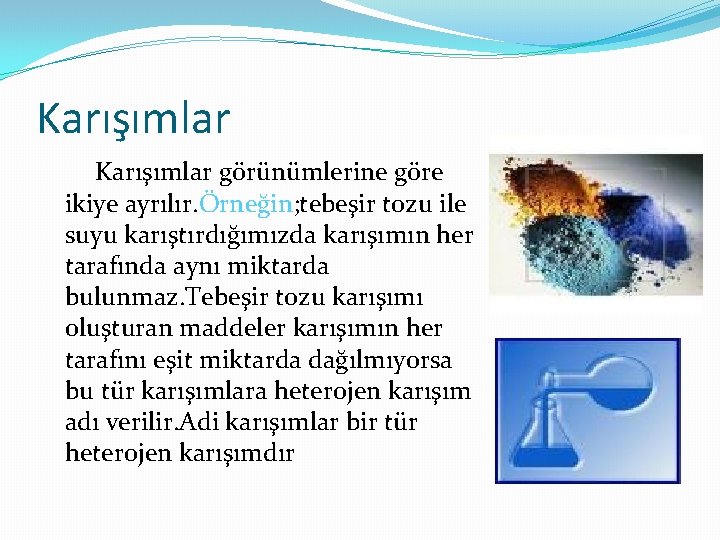 Karışımlar

Karışımlar görünümlerine göre ikiye ayrılır.Örneğin;tebeşir tozu ile suyu karıştırdığımızda karışımın her tarafında aynı miktarda bulunmaz.Tebeşir tozu karışımı oluşturan maddeler karışımın her tarafını eşit miktarda dağılmıyorsa bu tür karışımlara heterojen karışım adı verilir.Adi karışımlar bir tür heterojen karışımdır